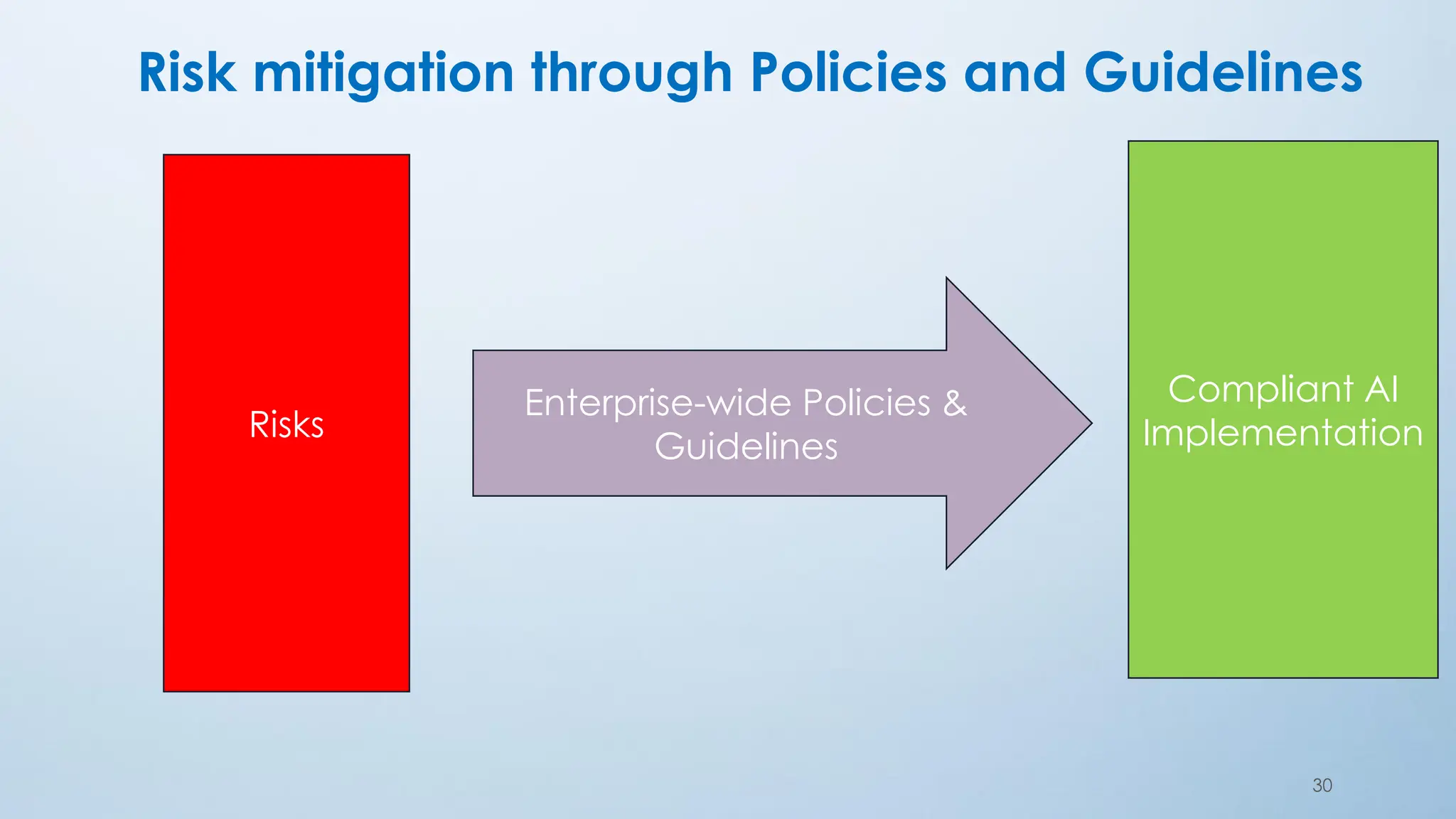 Risk mitigation through Policies and Guidelines

Risks

Enterprise-wide Policies & Guidelines

Compliant AI Implementation

30